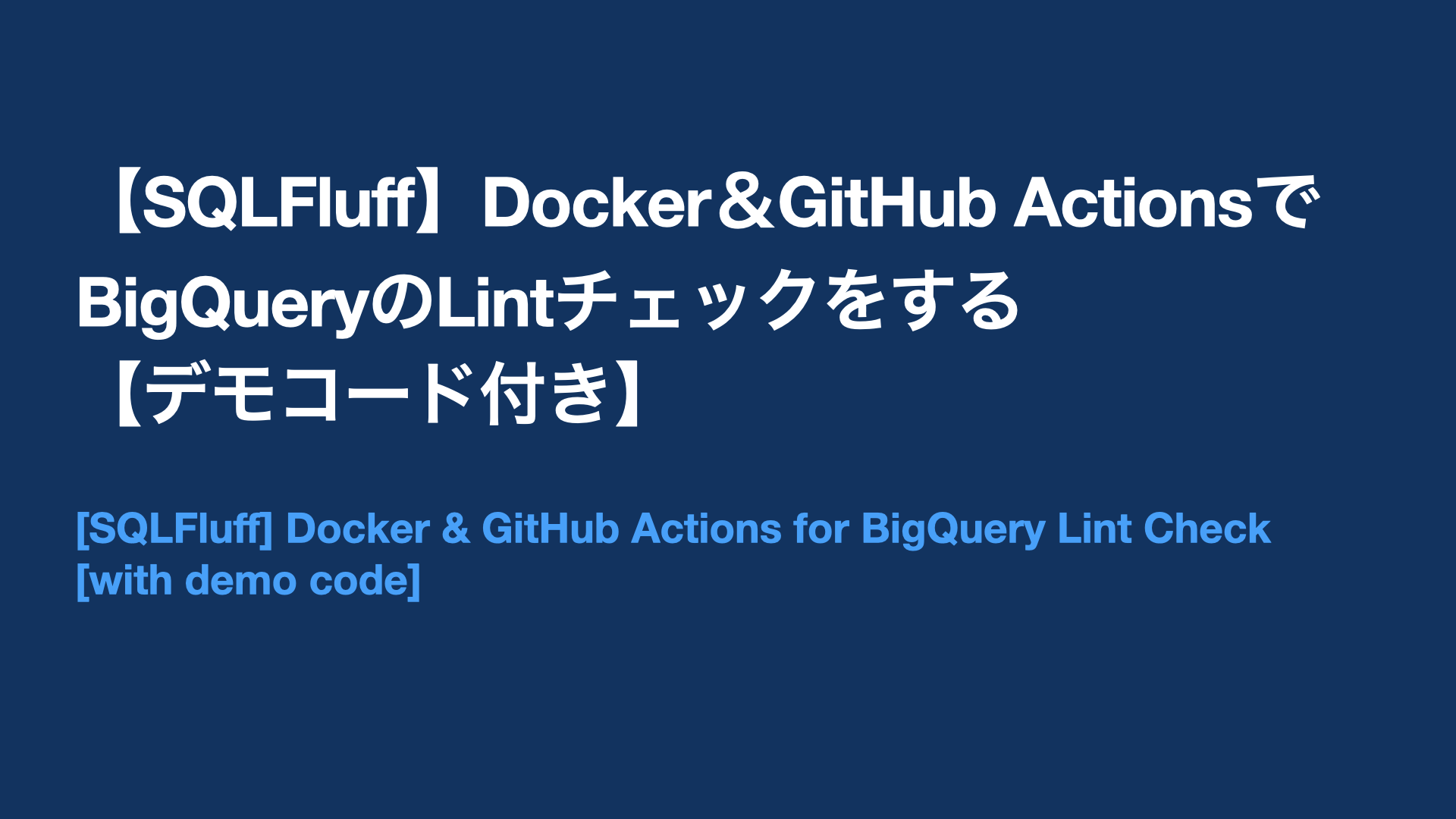 【SQLFluff】Docker＆GitHub ActionsでBigQueryのLintチェックをする【デモコード付き】

[SQLFluff] Docker & GitHub Actions for BigQuery Lint Check [with demo code]